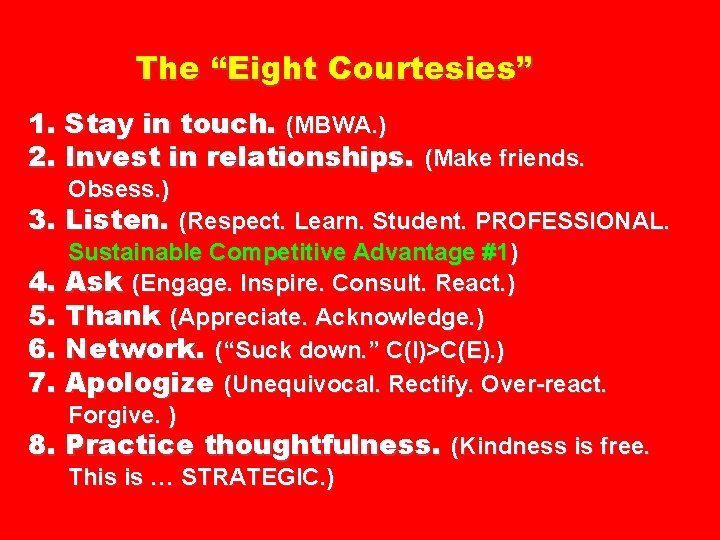 The “Eight Courtesies”

1. Stay in touch. (MBWA.)
2. Invest in relationships. (Make friends. Obsess.)
3. Listen. (Respect. Learn. Student. PROFESSIONAL. Sustainable Competitive Advantage #1)
4. Ask (Engage. Inspire. Consult. React.)
5. Thank (Appreciate. Acknowledge.)
6. Network. (“Suck down.” C(I)>C(E).)
7. Apologize (Unequivocal. Rectify. Over-react. Forgive. )
8. Practice thoughtfulness. (Kindness is free. This is … STRATEGIC.)